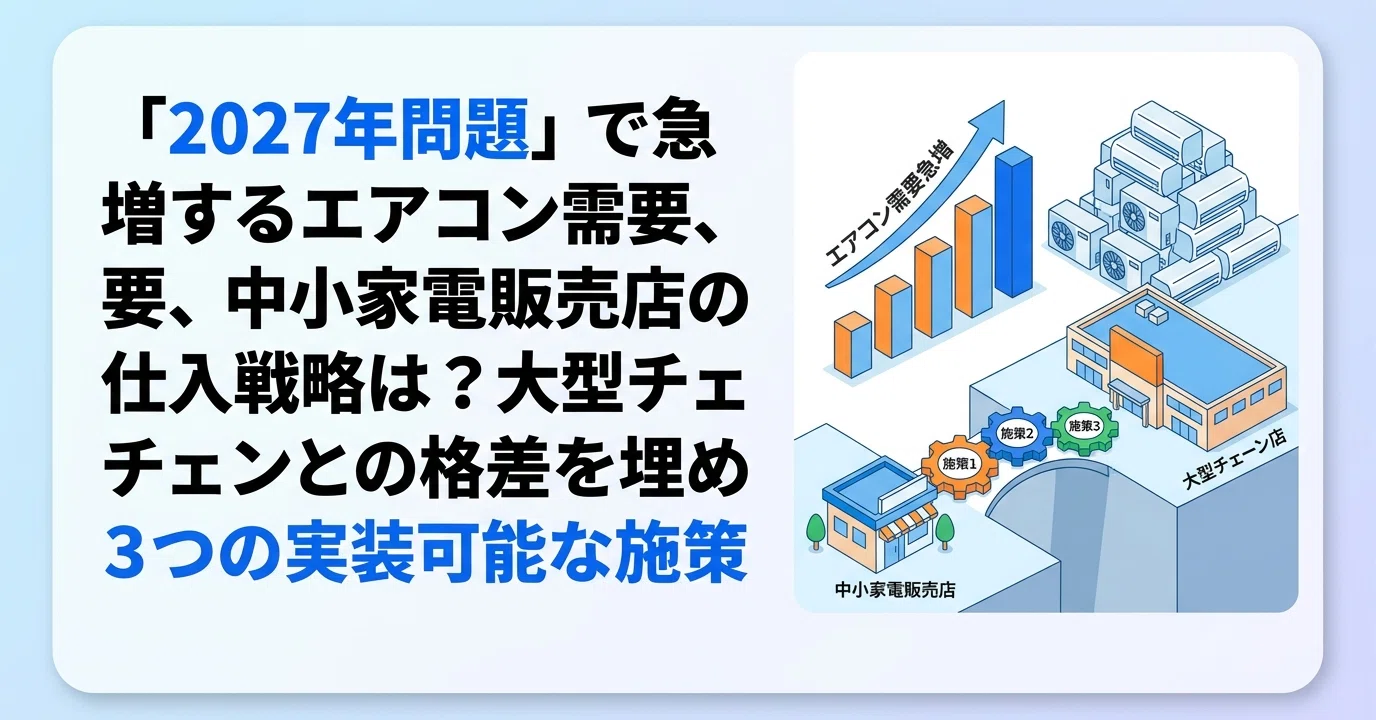 「2027年問題」で急増するエアコン需要、要、中小家電販売店の仕入戦略は？大型チェチェンとの格差を埋め3つの実装可能な施策

エアコン需要急増

施策1
施策2
施策3

大型チェーン店

中小家電販売店